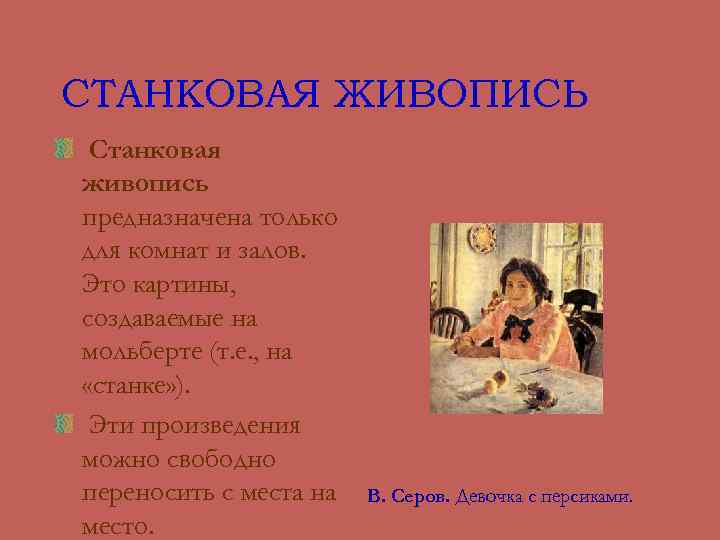 СТАНКОВАЯ ЖИВОПИСЬ

Станковая живопись предназначена только для комнат и залов. Это картины, создаваемые на мольберте (т.е., на «станке»).

Эти произведения можно свободно переносить с места на место.

В. Серов. Девочка с персиками.